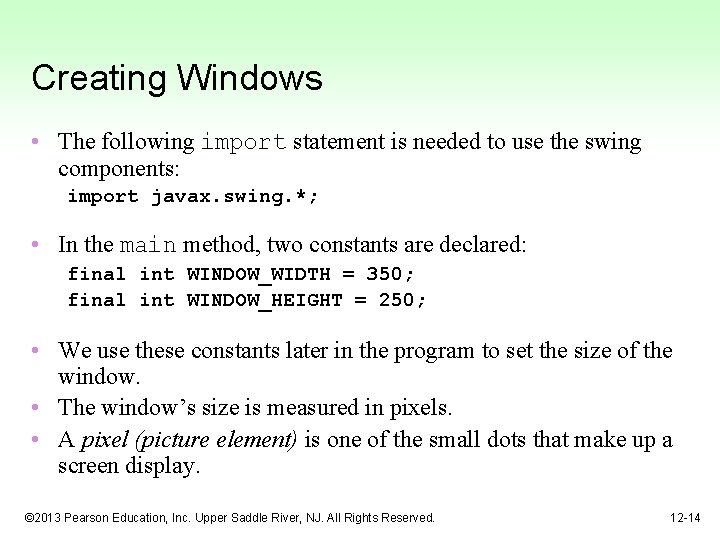 Creating Windows

• The following import statement is needed to use the swing components:

import javax.swing.*;

• In the main method, two constants are declared:

final int WINDOW_WIDTH = 350;
final int WINDOW_HEIGHT = 250;

• We use these constants later in the program to set the size of the window.
• The window's size is measured in pixels.
• A pixel (picture element) is one of the small dots that make up a screen display.

©2013 Pearson Education, Inc. Upper Saddle River, NJ. All Rights Reserved.

12-14